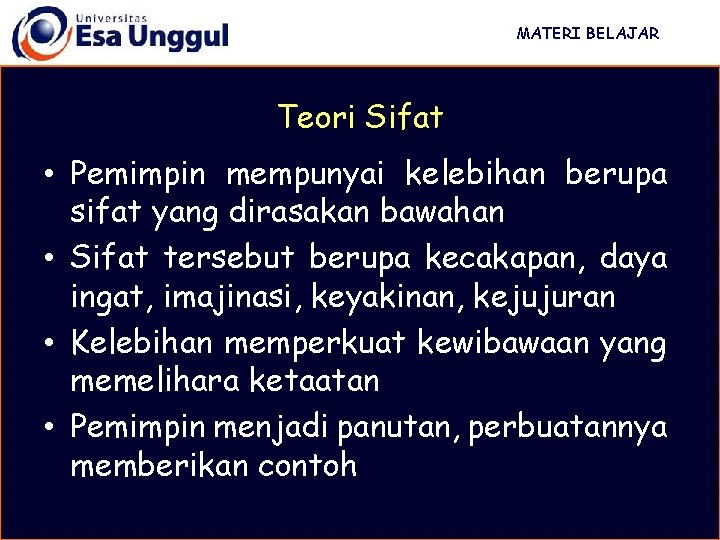 Universitas
Esa Unggul

MATERI BELAJAR

Teori Sifat

• Pemimpin mempunyai kelebihan berupa sifat yang dirasakan bawahan
• Sifat tersebut berupa kecakapan, daya ingat, imajinasi, keyakinan, kejujuran
• Kelebihan memperkuat kewibawaan yang memelihara ketaatan
• Pemimpin menjadi panutan, perbuatannya memberikan contoh